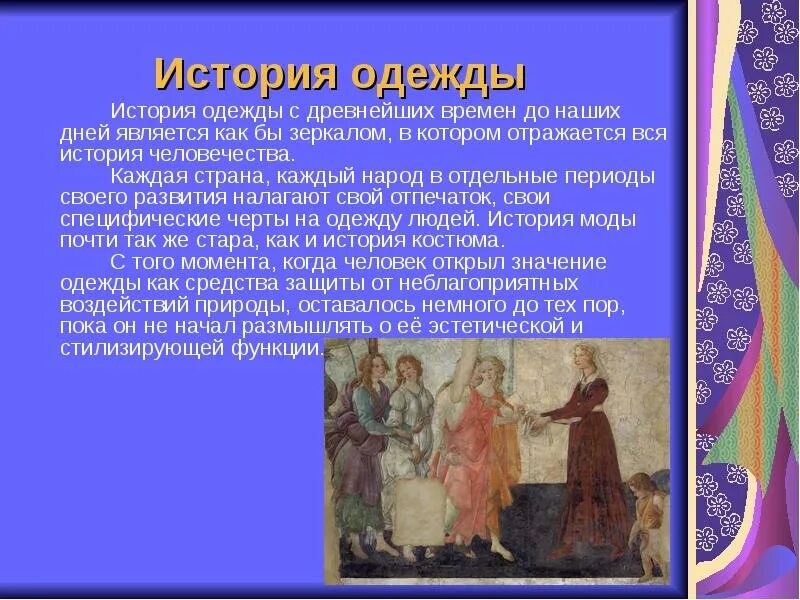 История одежды

История одежды с древнейших времен до наших дней является как бы зеркалом, в котором отражается вся история человечества.

Каждая страна, каждый народ в отдельные периоды своего развития налагают свой отпечаток, свои специфические черты на одежду людей. История моды почти так же стара, как и история костюма.

С того момента, когда человек открыл значение одежды как средства защиты от неблагоприятных воздействий природы, оставалось немного до тех пор, пока он не начал размышлять о её эстетической и стилизирующей функции.